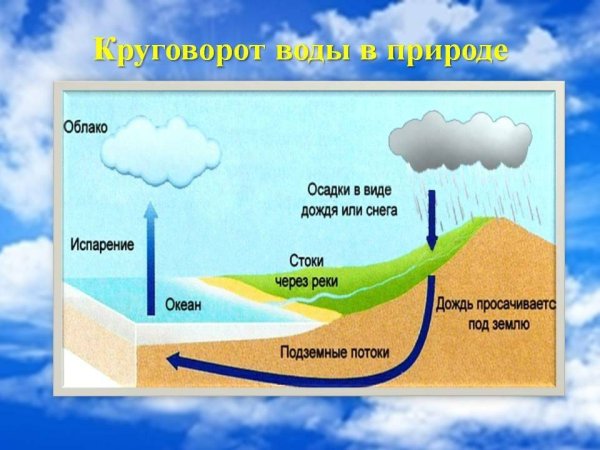 Круговорот воды в природе

Облако

Осадки в виде дождя или снега

Испарение

Стоки через реки

Океан

Дождь просачивается под землю

Подземные потоки